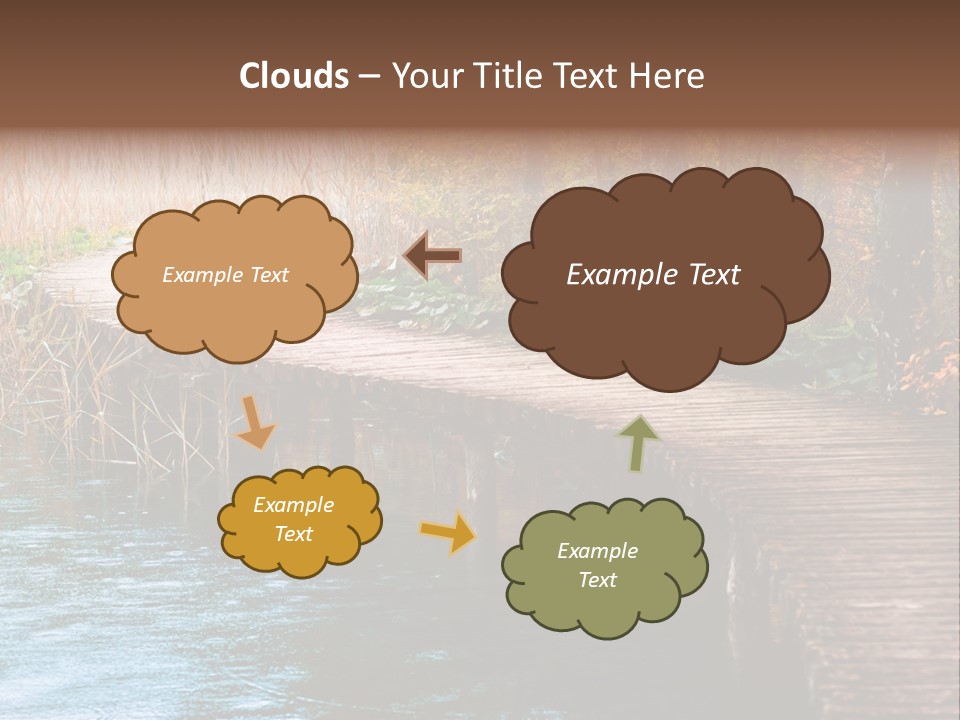 Clouds – Your Title Text Here

Example Text

Example Text

Example Text

Example Text